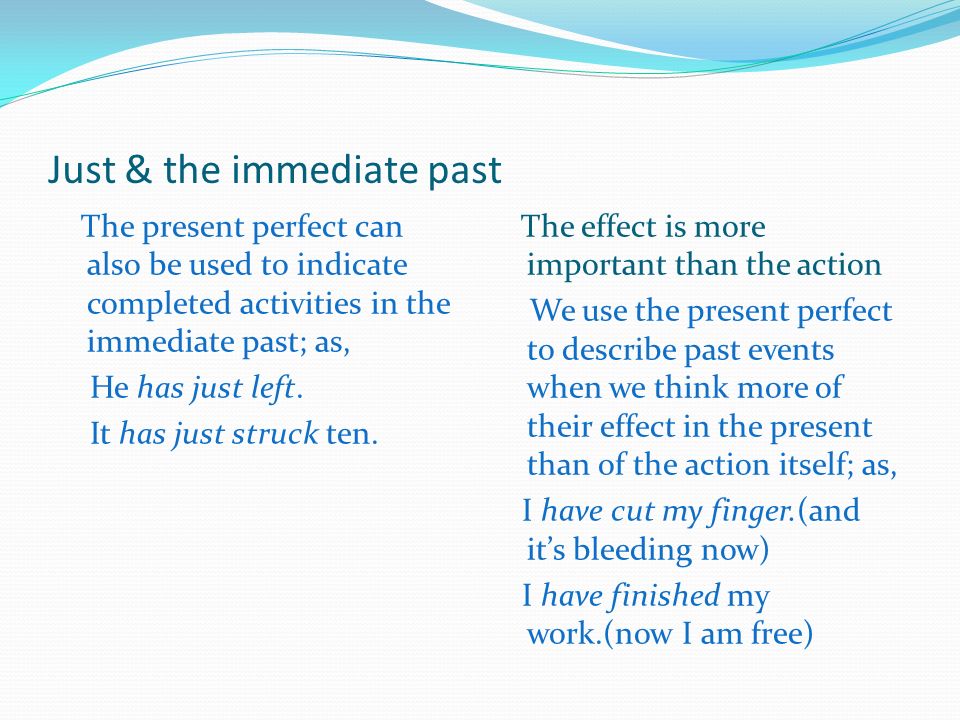 Just & the immediate past

The present perfect can also be used to indicate completed activities in the immediate past; as,

He has just left.

It has just struck ten.

The effect is more important than the action

We use the present perfect to describe past events when we think more of their effect in the present than of the action itself; as,

I have cut my finger.(and it's bleeding now)

I have finished my work.(now I am free)